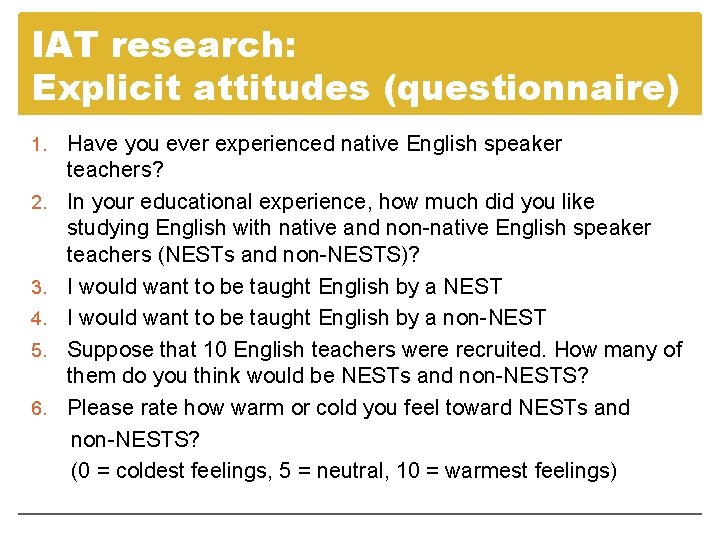 IAT research:
Explicit attitudes (questionnaire)

1. Have you ever experienced native English speaker teachers?
2. In your educational experience, how much did you like studying English with native and non-native English speaker teachers (NESTs and non-NESTS)?
3. I would want to be taught English by a NEST
4. I would want to be taught English by a non-NEST
5. Suppose that 10 English teachers were recruited. How many of them do you think would be NESTs and non-NESTS?
6. Please rate how warm or cold you feel toward NESTs and non-NESTS?
(0 = coldest feelings, 5 = neutral, 10 = warmest feelings)